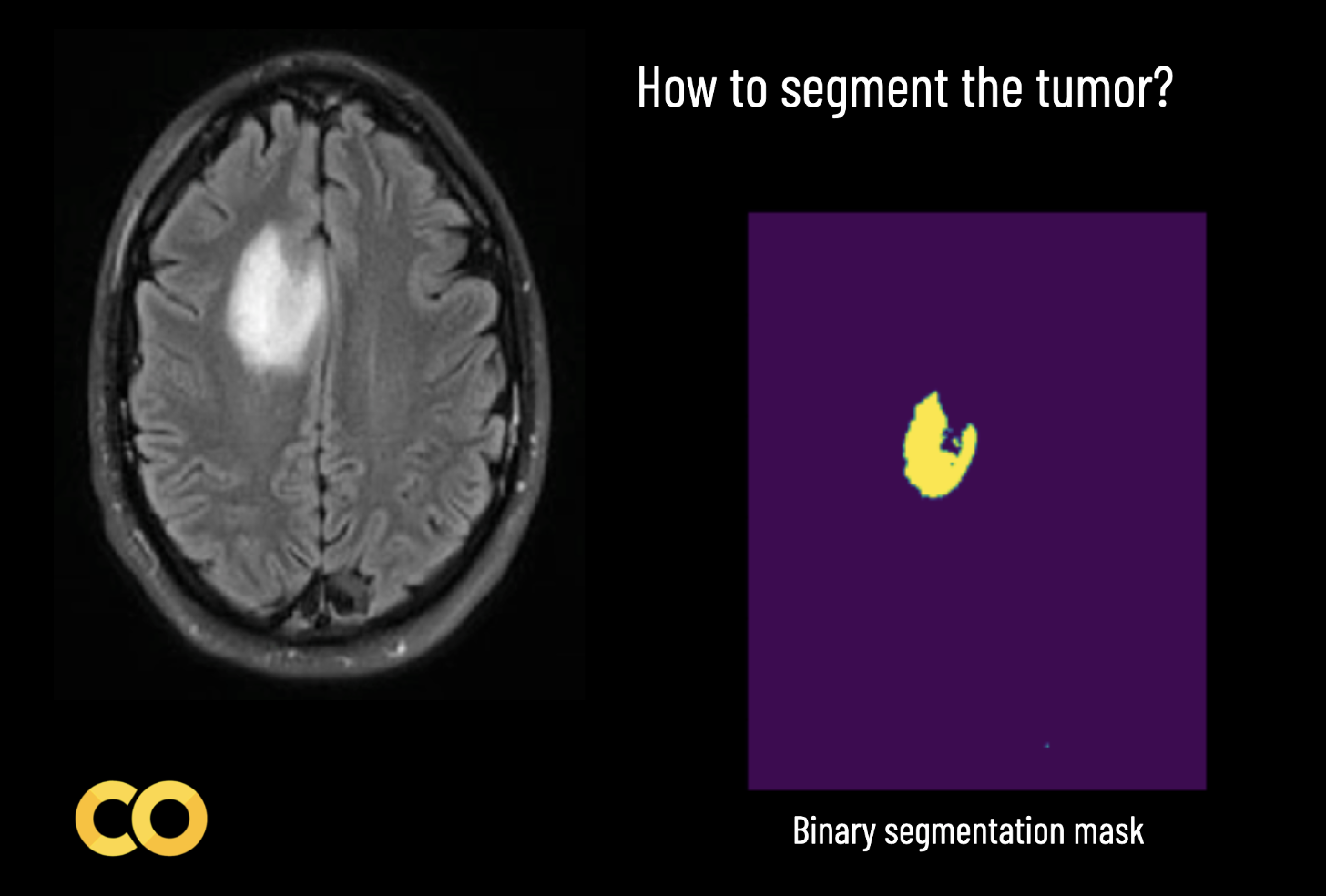 How to segment the tumor?

Binary segmentation mask

CO